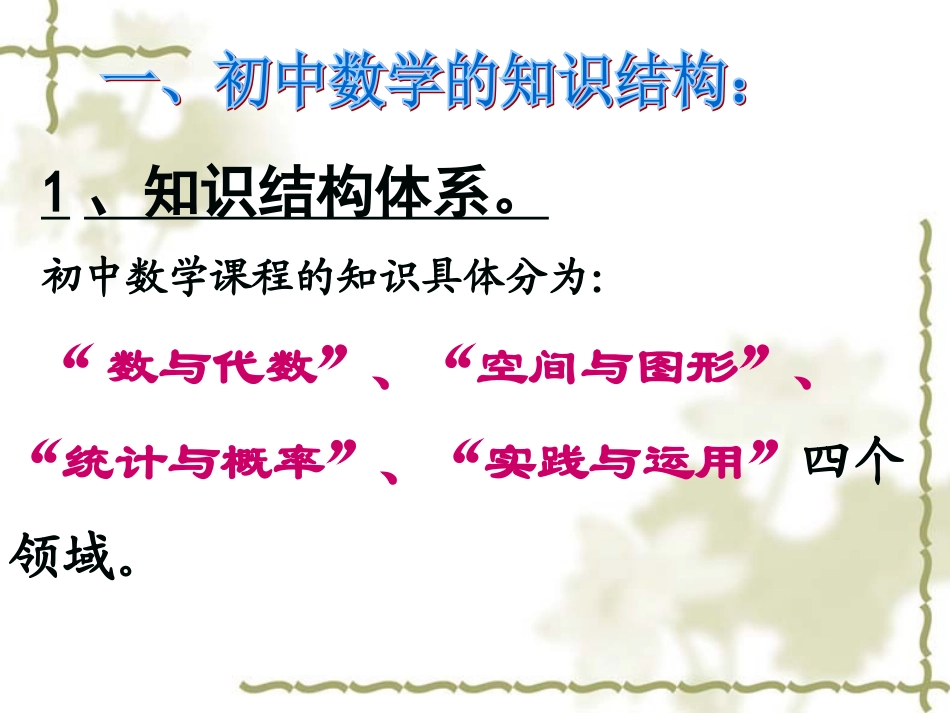 一、初中数学的知识结构：

1、知识结构体系。

初中数学课程的知识具体分为：

“数与代数”、“空间与图形”、“统计与概率”、“实践与运用”四个领域。